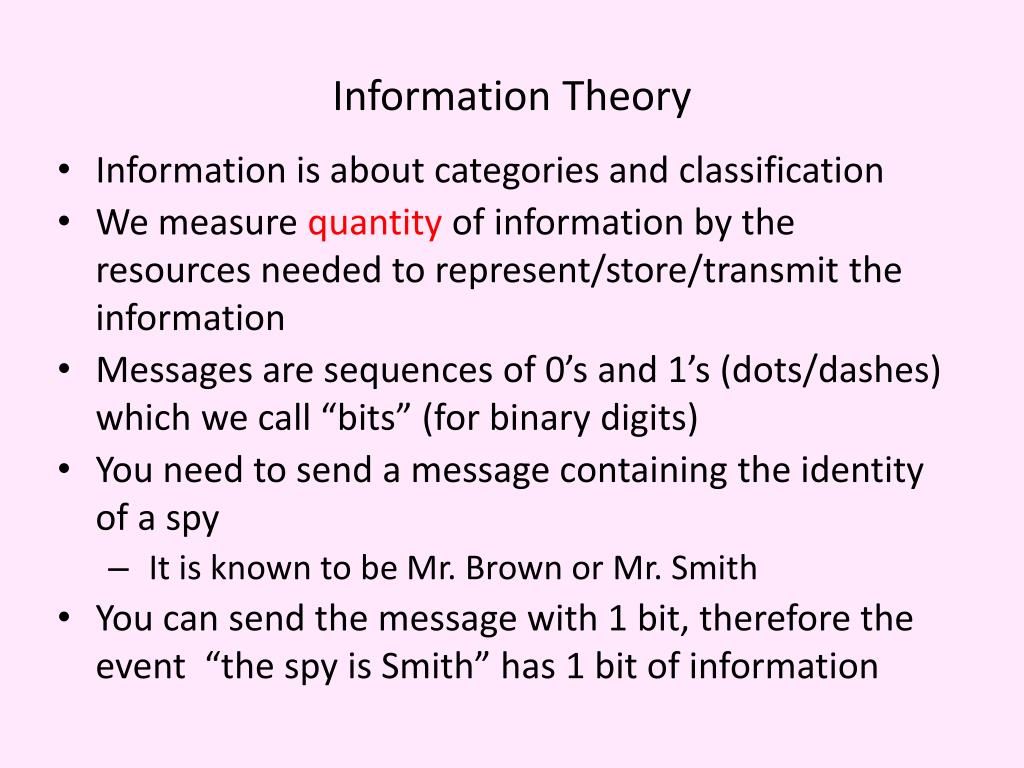 Information Theory

• Information is about categories and classification
• We measure quantity of information by the resources needed to represent/store/transmit the information
• Messages are sequences of 0’s and 1’s (dots/dashes) which we call “bits” (for binary digits)
• You need to send a message containing the identity of a spy
– It is known to be Mr. Brown or Mr. Smith
• You can send the message with 1 bit, therefore the event “the spy is Smith” has 1 bit of information